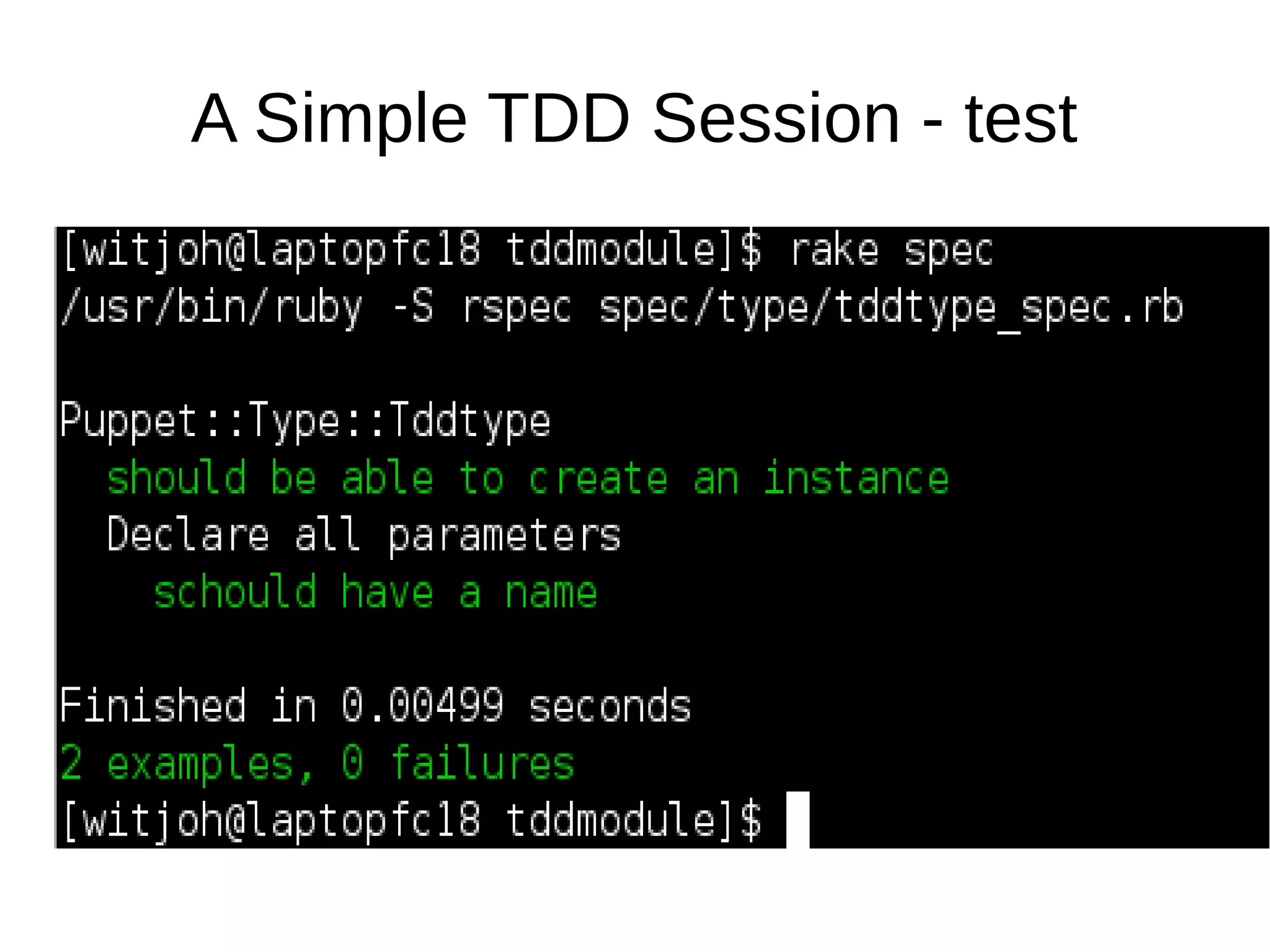 A Simple TDD Session - test

[witjoh@laptopfc18 tddmodule]$ rake spec
/usr/bin/ruby -S rspec spec/type/tddtype_spec.rb

Puppet::Type::Tddtype
  should be able to create an instance
  Declare all parameters
    schould have a name

Finished in 0.00499 seconds
2 examples, 0 failures
[witjoh@laptopfc18 tddmodule]$